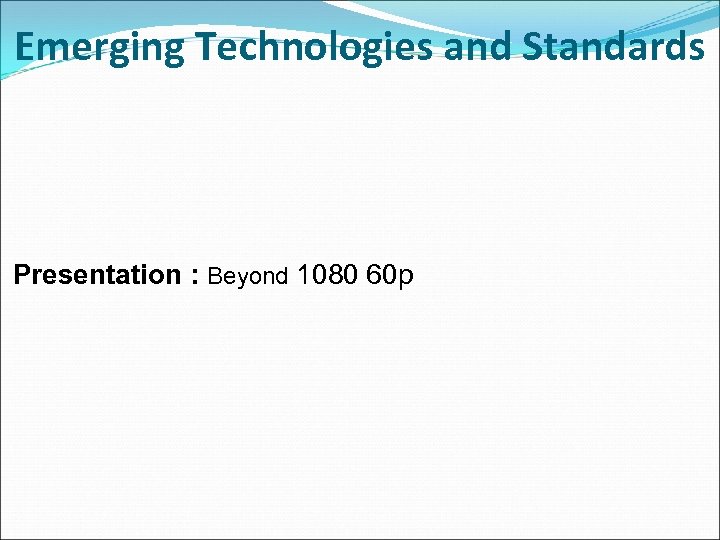 Emerging Technologies and Standards

Presentation : Beyond 1080 60p